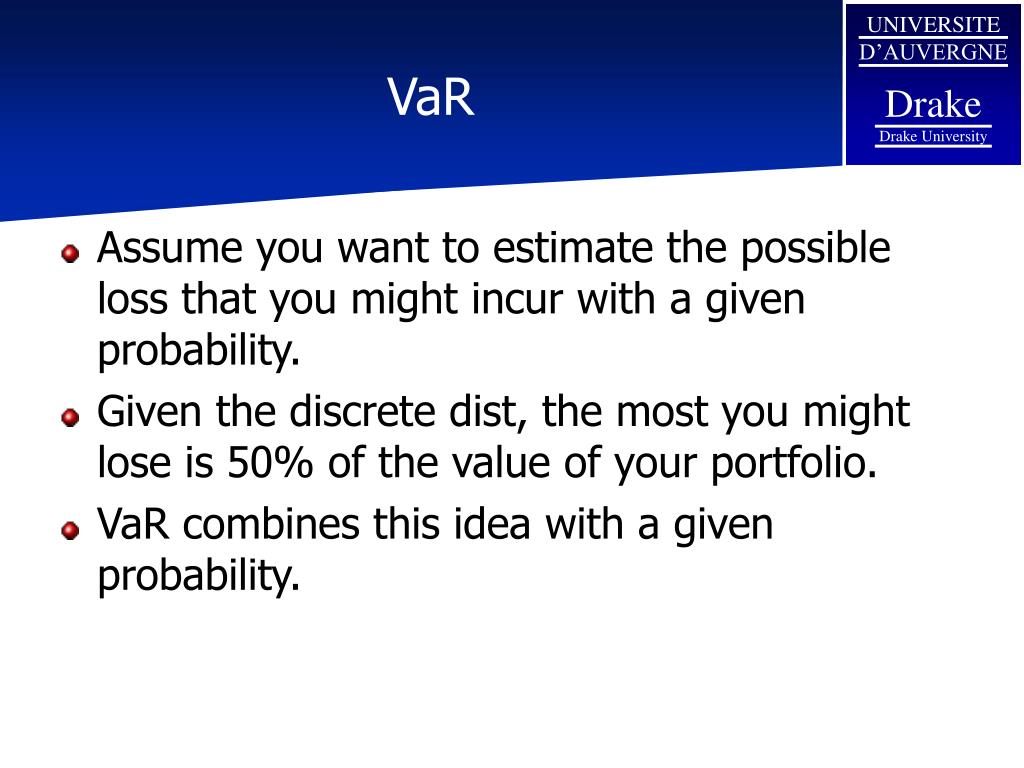 UNIVERSITE
D'AUVERGNE

Drake
Drake University

VaR

Assume you want to estimate the possible loss that you might incur with a given probability.

Given the discrete dist, the most you might lose is 50% of the value of your portfolio.

VaR combines this idea with a given probability.